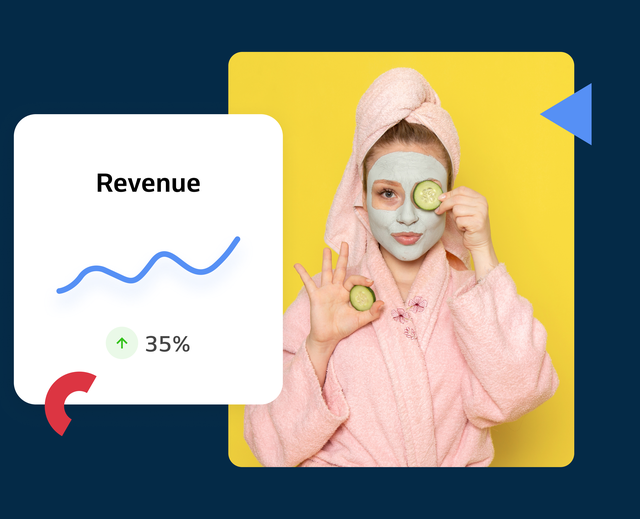 Revenue

35%